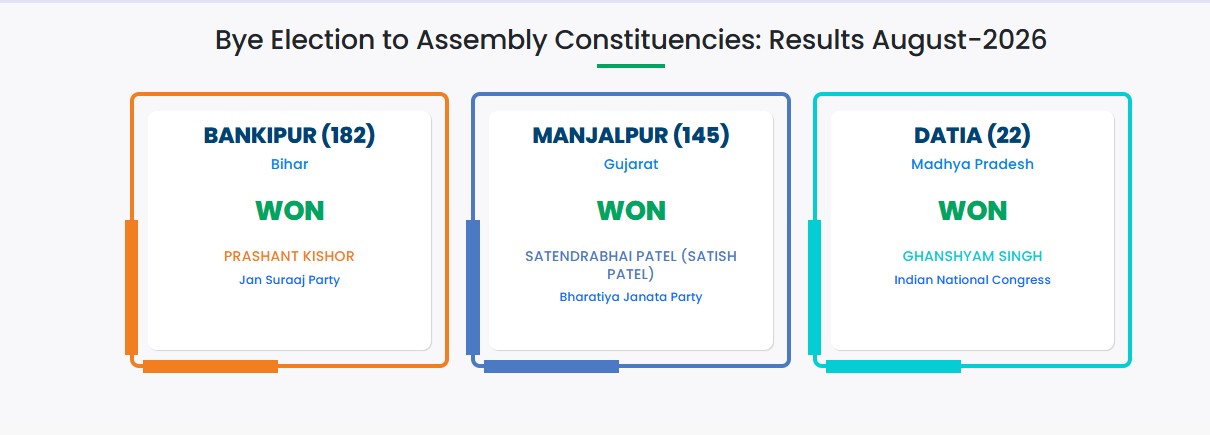 Bye Election to Assembly Constituencies: Results August-2026

BANKIPUR (182)
Bihar
WON
PRASHANT KISHOR
Jan Suraaj Party

MANJALPUR (145)
Gujarat
WON
SATENDRABHAI PATEL (SATISH PATEL)
Bharatiya Janata Party

DATIA (22)
Madhya Pradesh
WON
GHANSHYAM SINGH
Indian National Congress